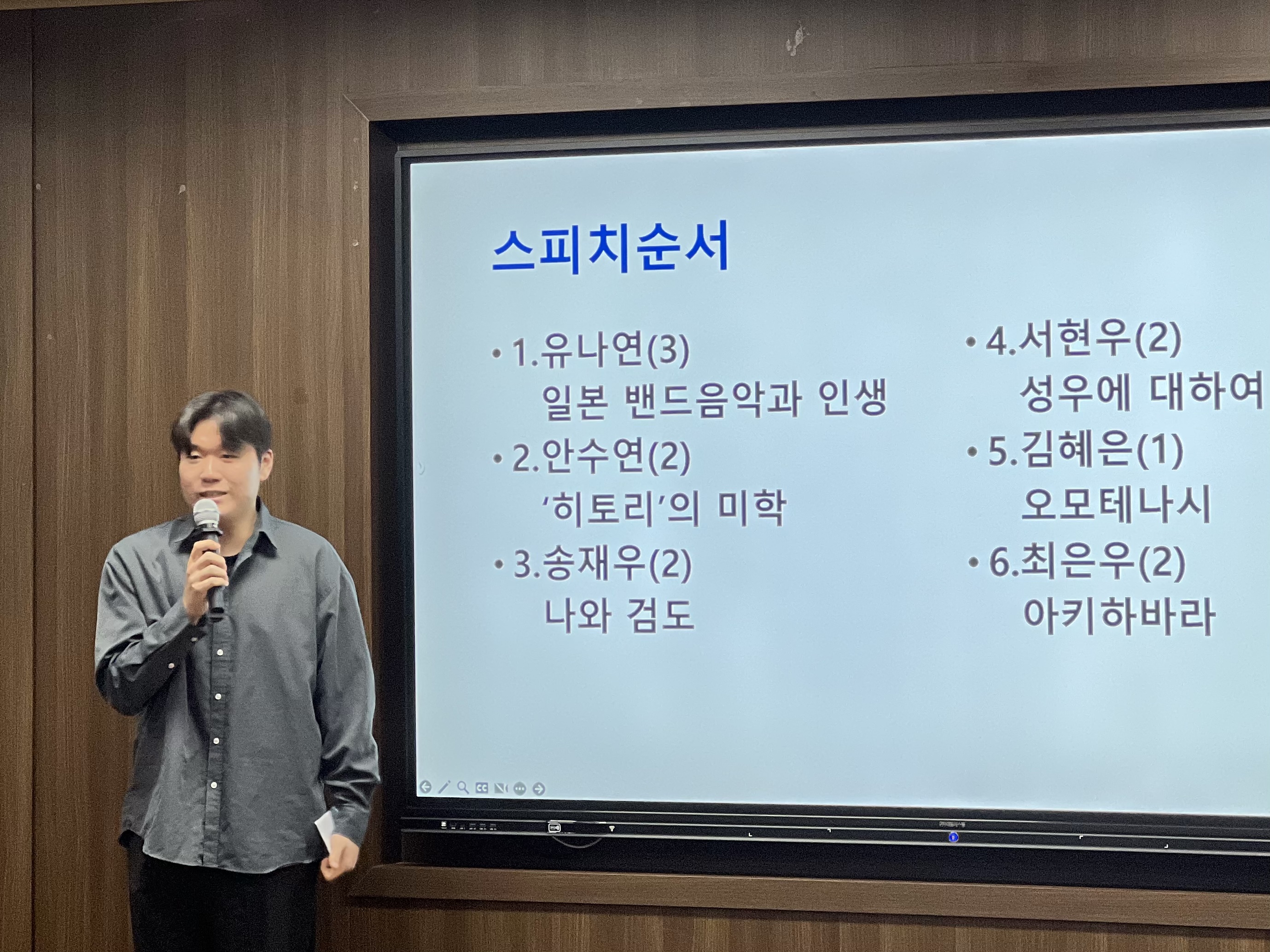 스피치순서

• 1.유나연(3)
일본 밴드음악과 인생
• 2.안수연(2)
'히토리'의 미학
• 3.송재우(2)
나와 검도

• 4.서현우(2)
성우에 대하여
• 5.김혜은(1)
오모테나시
• 6.최은우(2)
아키하바라